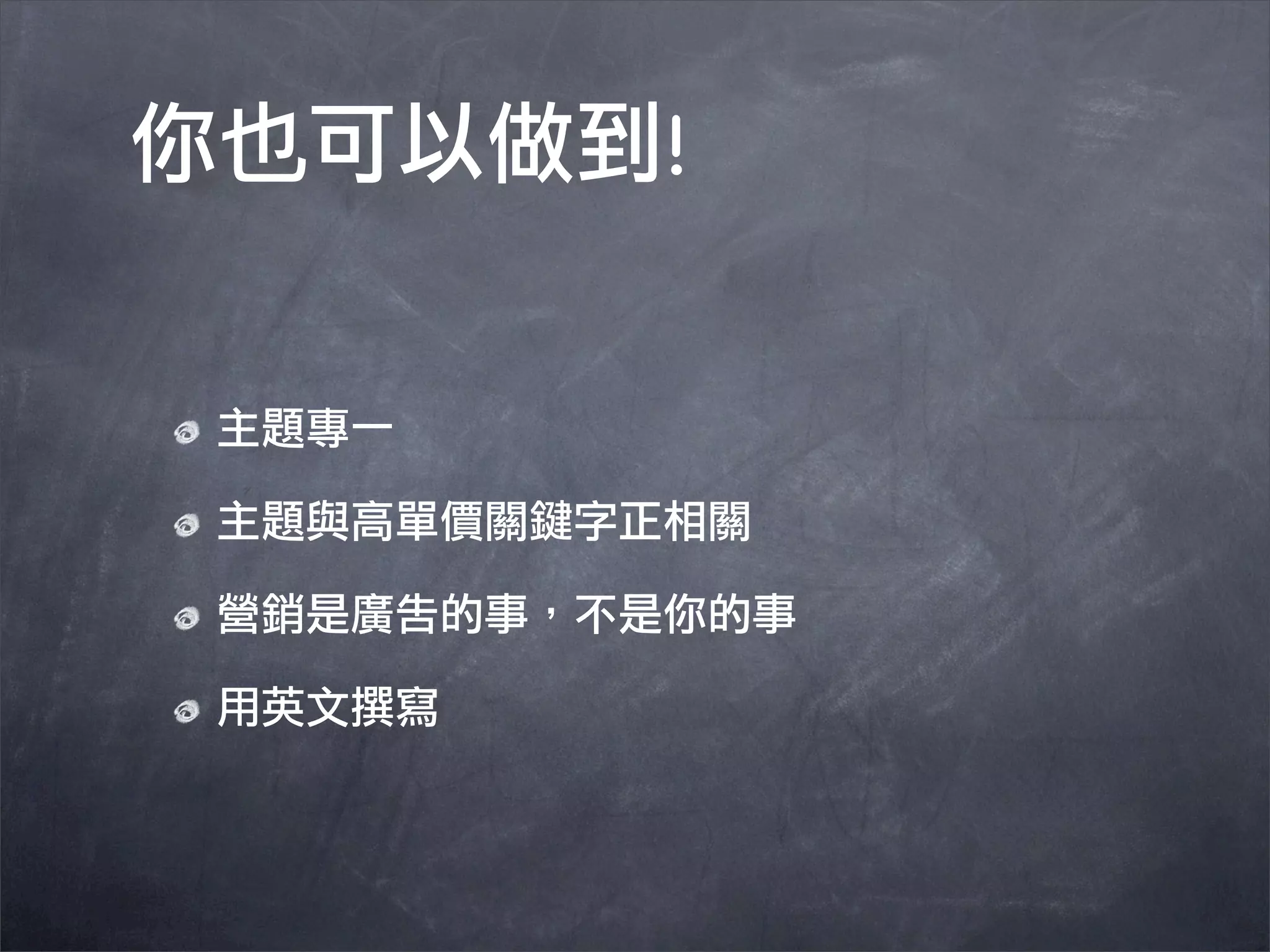 你也可以做到!

主題專一

主題與高單價關鍵字正相關

營銷是廣告的事，不是你的事

用英文撰寫